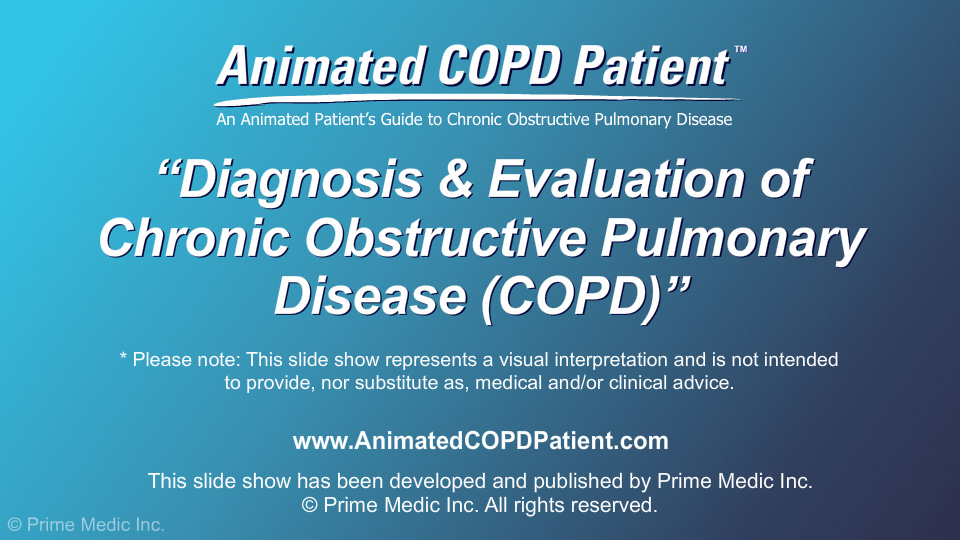 Animated COPD Patient™

An Animated Patient's Guide to Chronic Obstructive Pulmonary Disease

"Diagnosis & Evaluation of Chronic Obstructive Pulmonary Disease (COPD)"

* Please note: This slide show represents a visual interpretation and is not intended to provide, nor substitute as, medical and/or clinical advice.

www.AnimatedCOPDPatient.com

This slide show has been developed and published by Prime Medic Inc.
© Prime Medic Inc. All rights reserved.

© Prime Medic Inc.